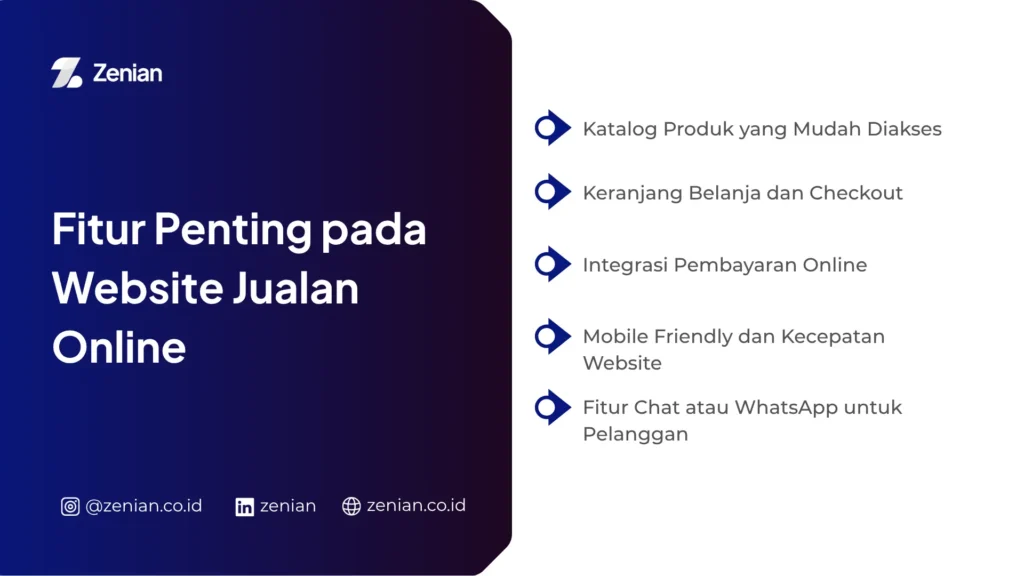 Zenian

Fitur Penting pada Website Jualan Online

@zenian.co.id zenian zenian.co.id

Katalog Produk yang Mudah Diakses

Keranjang Belanja dan Checkout

Integrasi Pembayaran Online

Mobile Friendly dan Kecepatan Website

Fitur Chat atau WhatsApp untuk Pelanggan